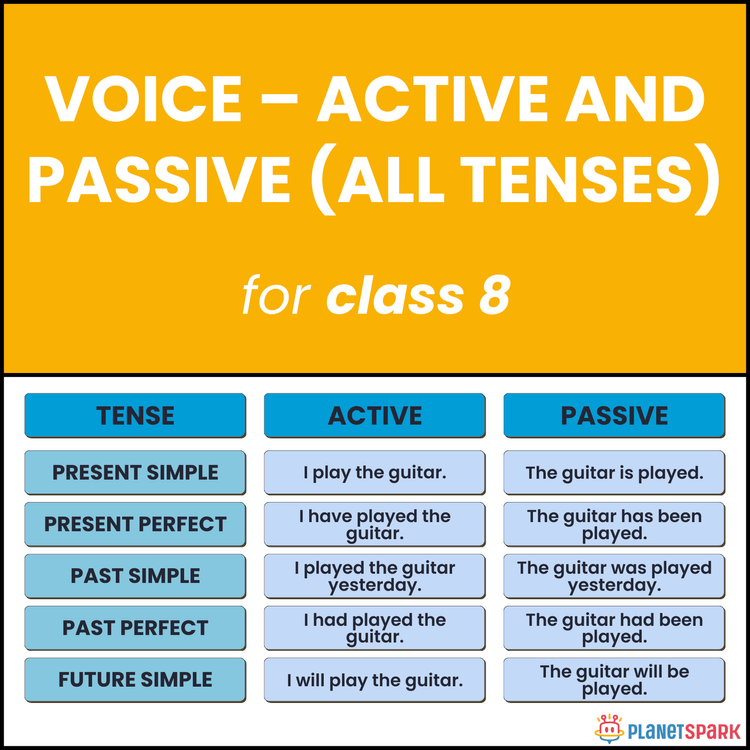 VOICE – ACTIVE AND PASSIVE (ALL TENSES)

for class 8

| TENSE | ACTIVE | PASSIVE |
|---|---|---|
| PRESENT SIMPLE | I play the guitar. | The guitar is played. |
| PRESENT PERFECT | I have played the guitar. | The guitar has been played. |
| PAST SIMPLE | I played the guitar yesterday. | The guitar was played yesterday. |
| PAST PERFECT | I had played the guitar. | The guitar had been played. |
| FUTURE SIMPLE | I will play the guitar. | The guitar will be played. |

PLANETSPARK